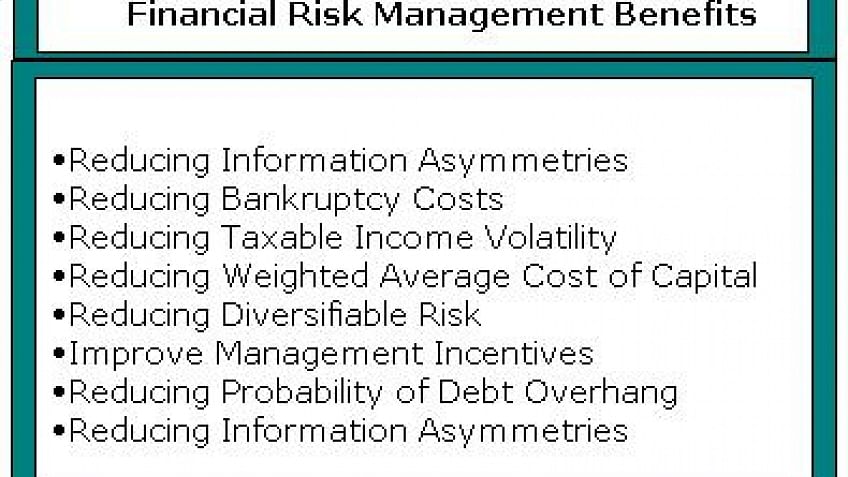 Financial Risk Management Benefits

•Reducing Information Asymmetries
•Reducing Bankruptcy Costs
•Reducing Taxable Income Volatility
•Reducing Weighted Average Cost of Capital
•Reducing Diversifiable Risk
•Improve Management Incentives
•Reducing Probability of Debt Overhang
•Reducing Information Asymmetries